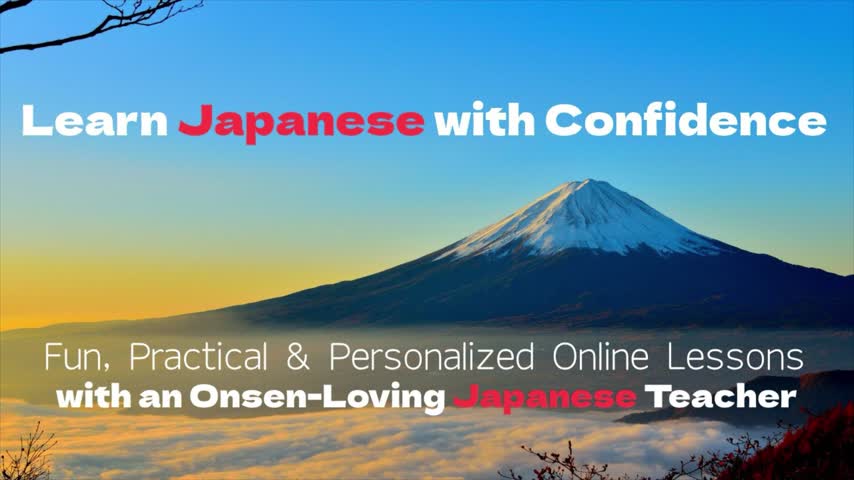 Learn Japanese with Confidence

Fun, Practical & Personalized Online Lessons
with an Onsen-Loving Japanese Teacher